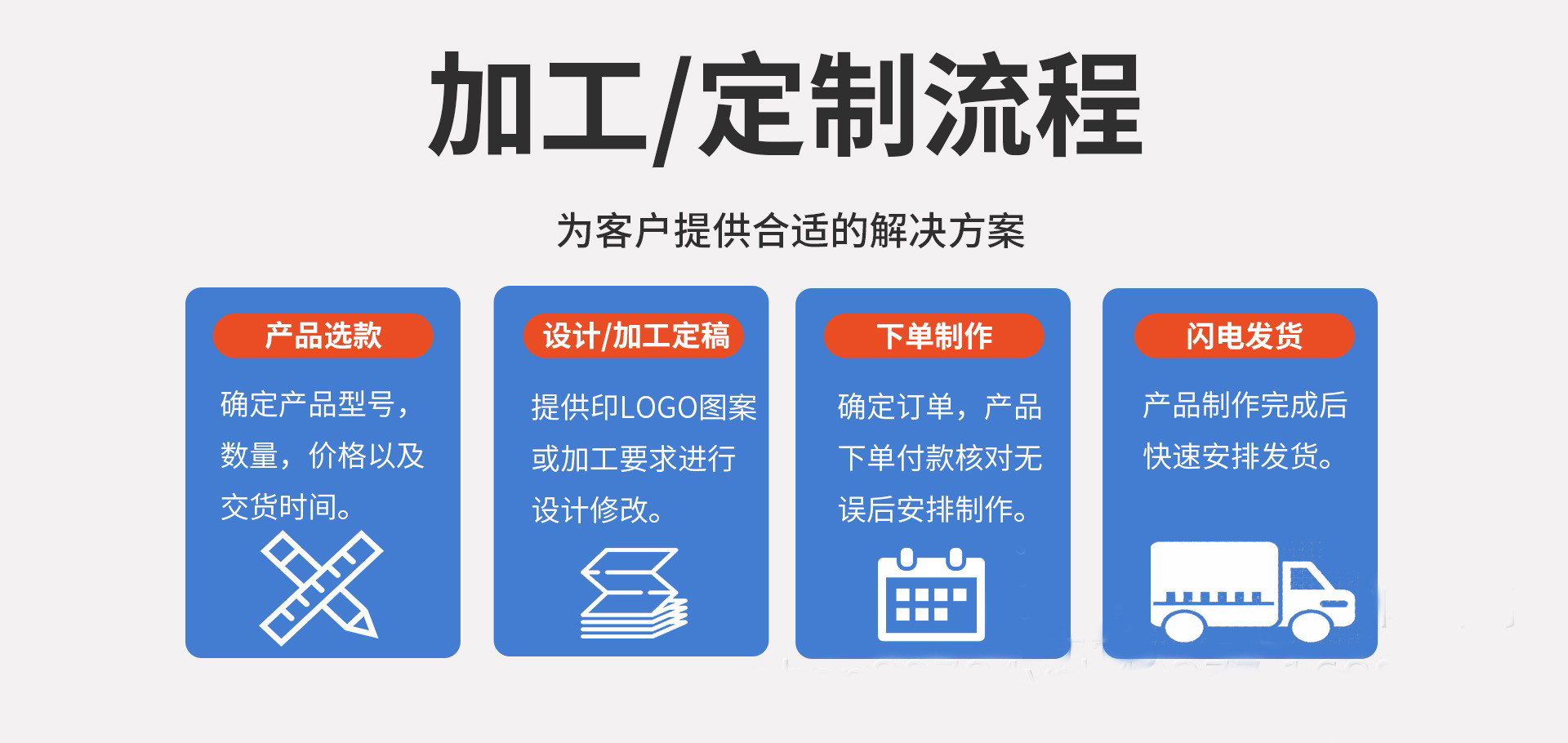 加工/定制流程

为客户提供合适的解决方案

产品选款

确定产品型号，数量，价格以及交货时间。

设计/加工定稿

提供印LOGO图案或加工要求进行设计修改。

下单制作

确定订单，产品下单付款核对无误后安排制作。

闪电发货

产品制作完成后快速安排发货。